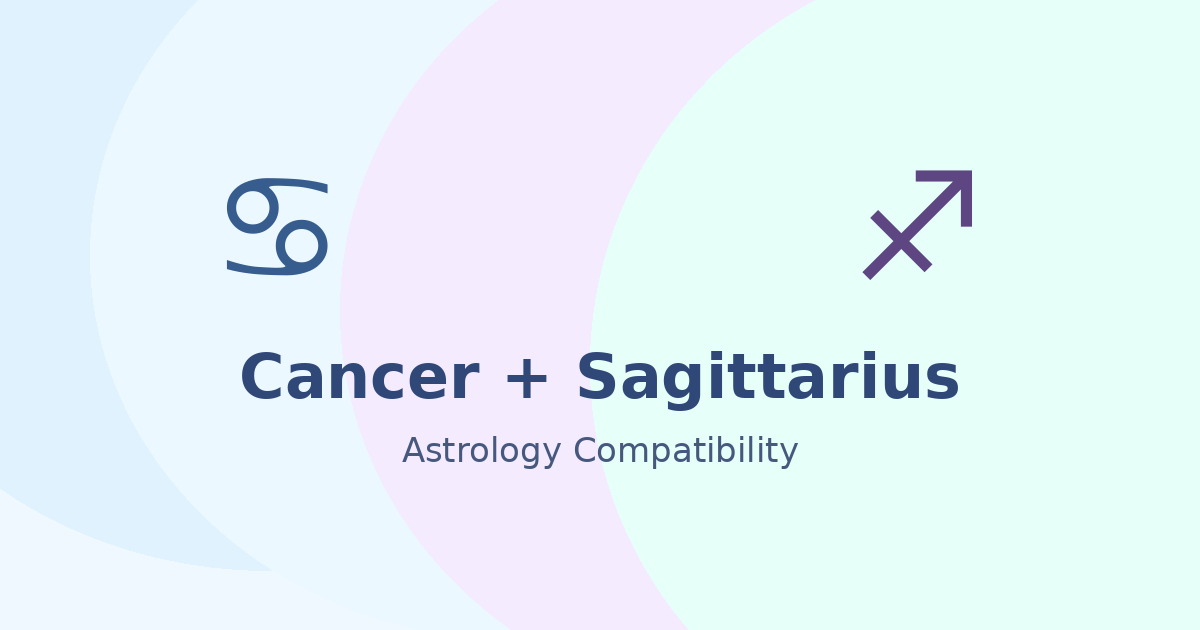 ♋ ♐

Cancer + Sagittarius

Astrology Compatibility